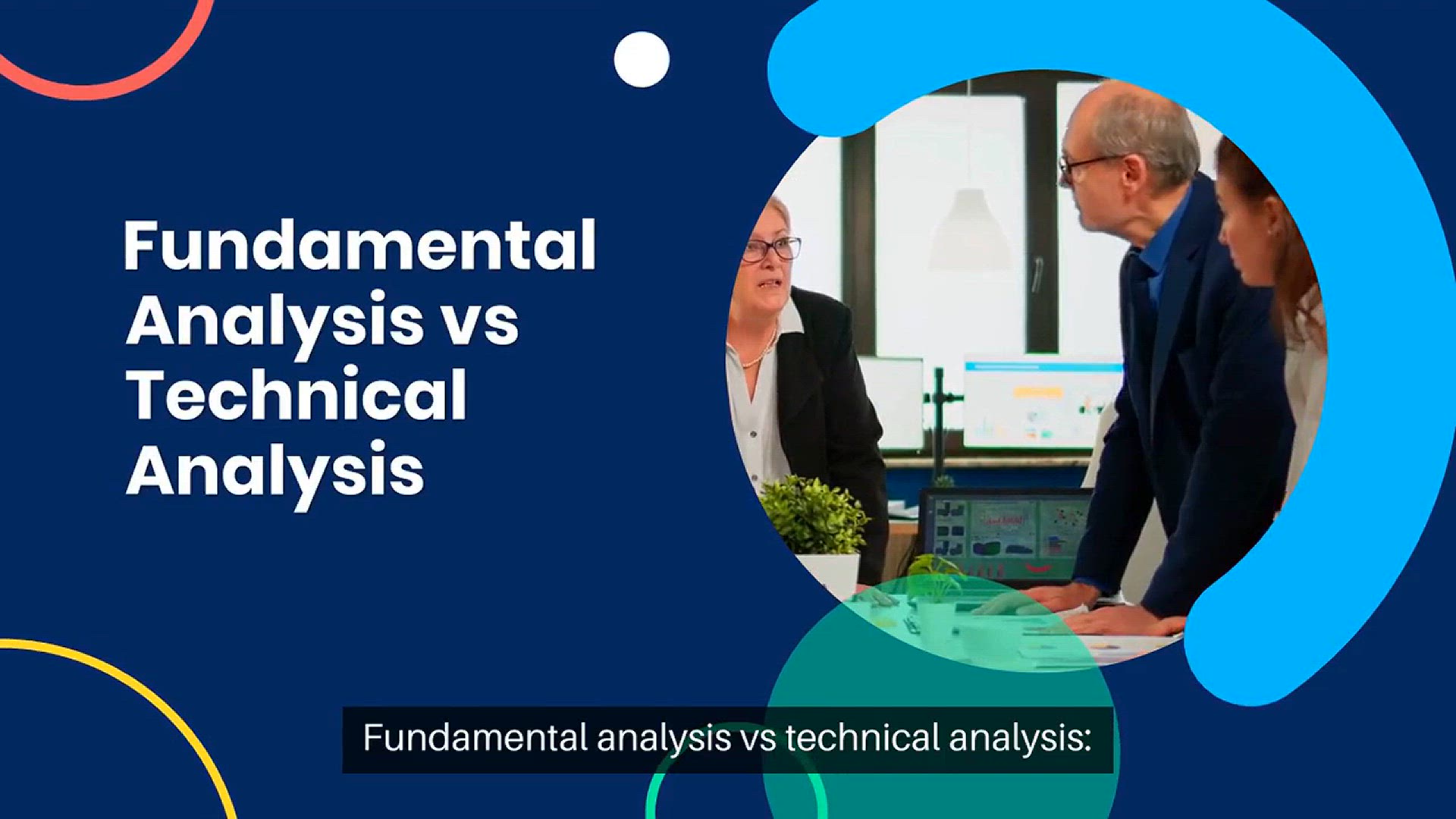 Fundamental Analysis vs Technical Analysis

Fundamental analysis vs technical analysis: